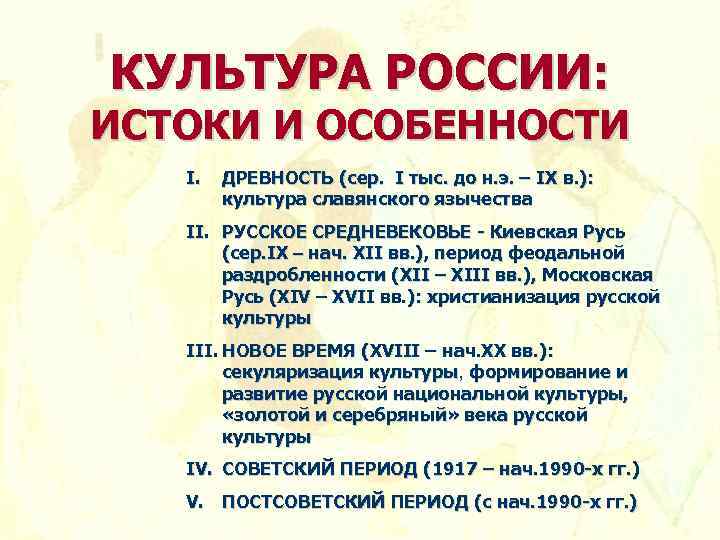 КУЛЬТУРА РОССИИ: ИСТОКИ И ОСОБЕННОСТИ

I. ДРЕВНОСТЬ (сер. I тыс. до н.э. – IX в.): культура славянского язычества

II. РУССКОЕ СРЕДНЕВЕКОВЬЕ - Киевская Русь (сер.IX – нач. XII вв.), период феодальной раздробленности (XII – XIII вв.), Московская Русь (XIV – XVII вв.): христианизация русской культуры

III. НОВОЕ ВРЕМЯ (XVIII – нач.XX вв.): секуляризация культуры, формирование и развитие русской национальной культуры, «золотой и серебряный» века русской культуры

IV. СОВЕТСКИЙ ПЕРИОД (1917 – нач.1990-х гг.)

V. ПОСТСОВЕТСКИЙ ПЕРИОД (с нач.1990-х гг.)